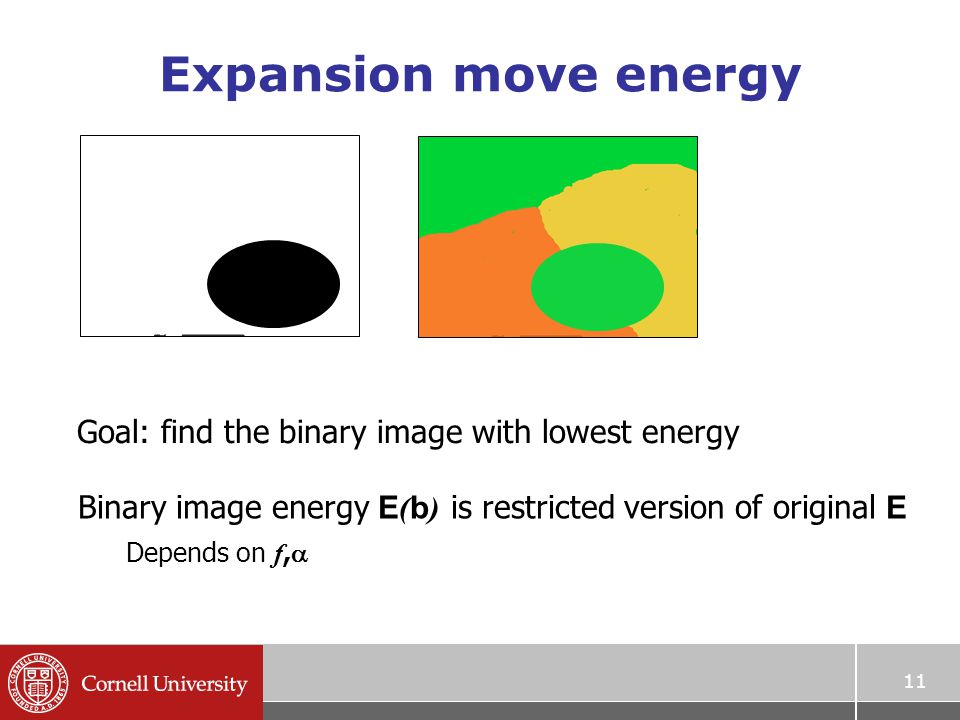 Expansion move energy

Goal: find the binary image with lowest energy

Binary image energy $E(b)$ is restricted version of original $E$

Depends on $f,\alpha$

CORNELL UNIVERSITY FOUNDED A.D. 1865

Cornell University

11